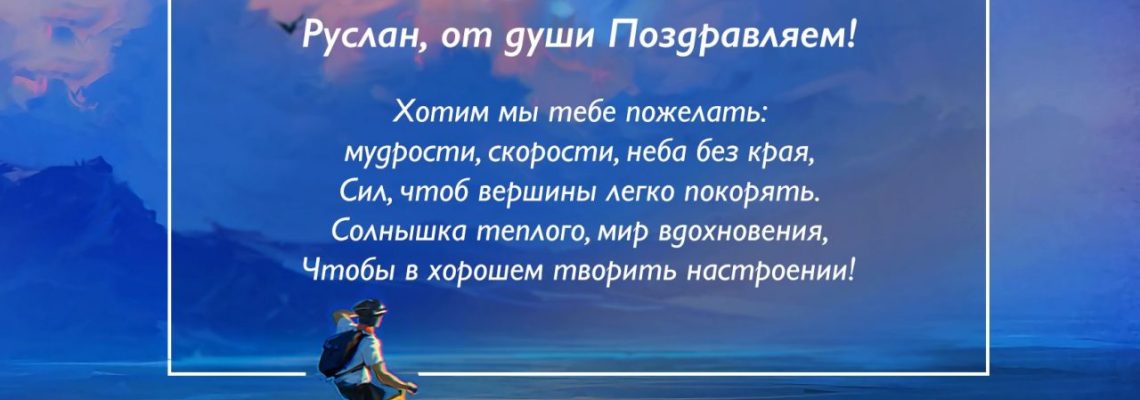 Руслан, от души Поздравляем!

Хотим мы тебе пожелать:
мудрости, скорости, неба без края,
Сил, чтоб вершины легко покорять.
Солнышка теплого, мир вдохновения,
Чтобы в хорошем творить настроении!